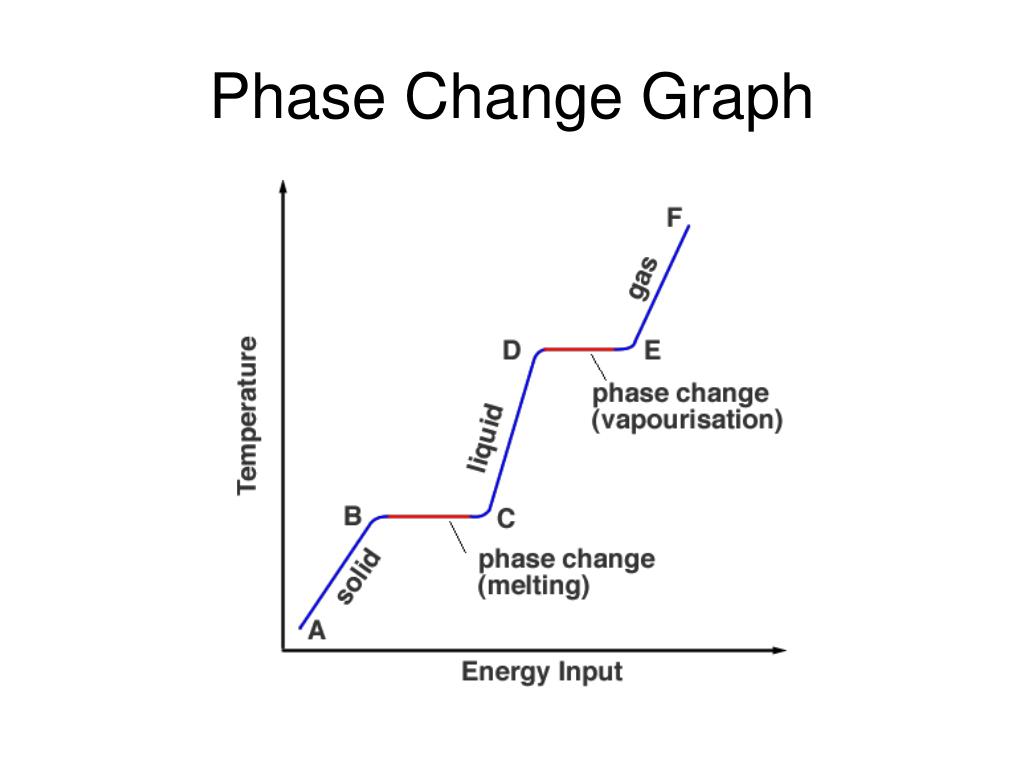 Phase Change Graph

Temperature

F

gas

D

E

phase change (vapourisation)

liquid

B

C

phase change (melting)

solid

A

Energy Input